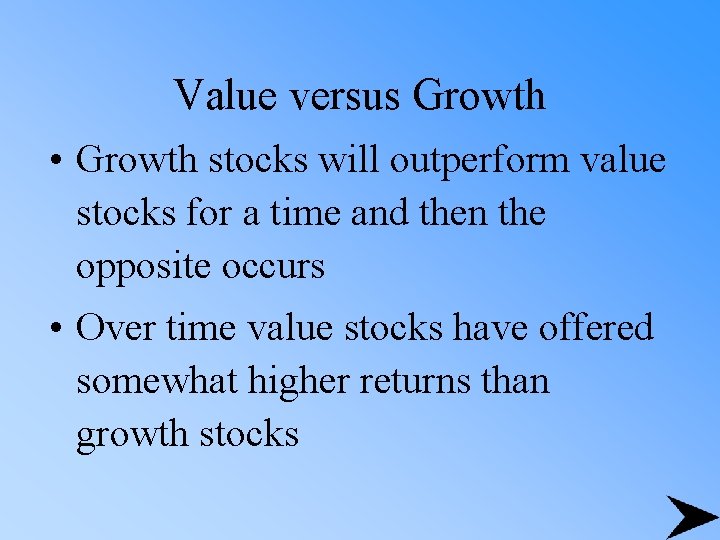 Value versus Growth

• Growth stocks will outperform value stocks for a time and then the opposite occurs

• Over time value stocks have offered somewhat higher returns than growth stocks